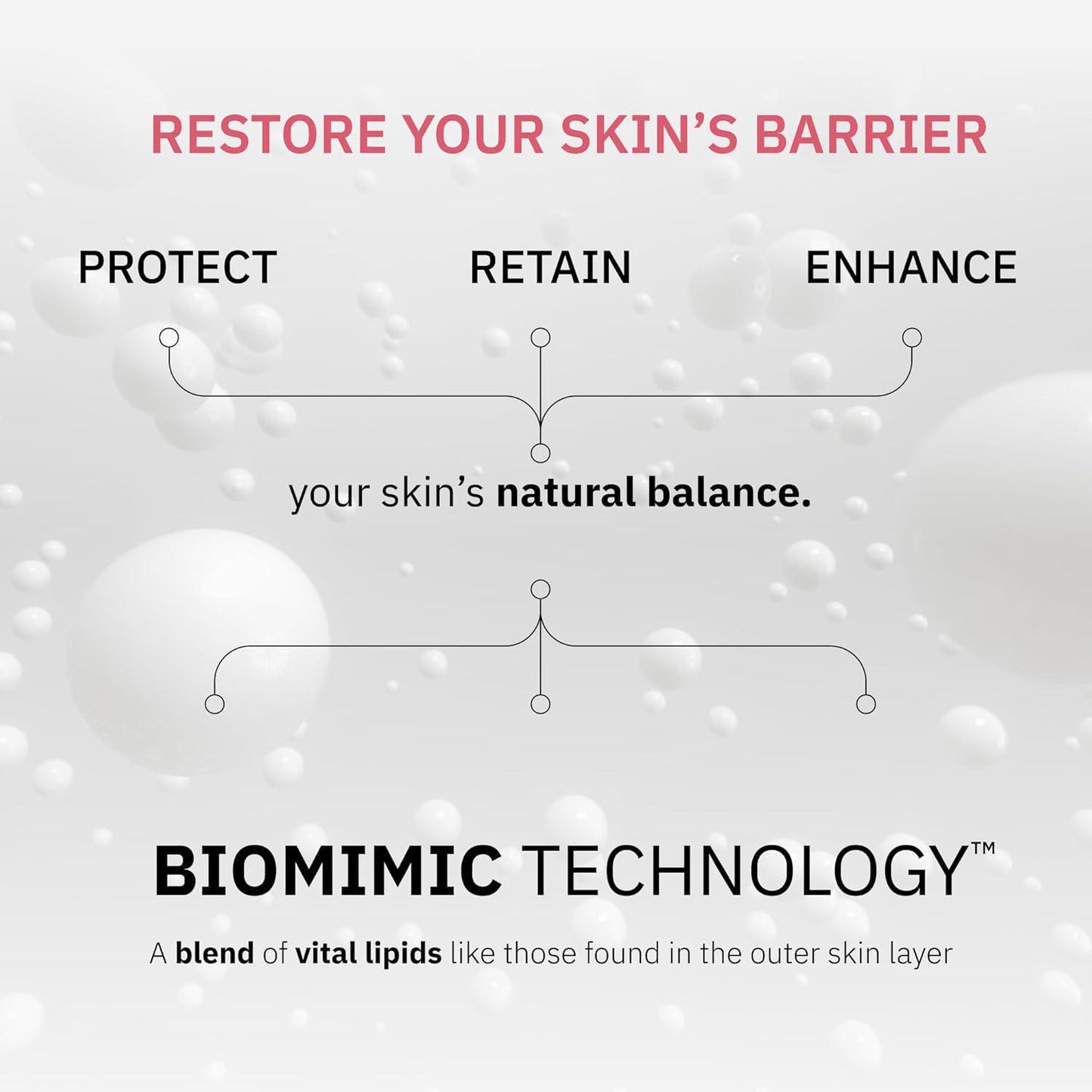 RESTORE YOUR SKIN'S BARRIER

PROTECT RETAIN ENHANCE

your skin's natural balance.

BIOMIMIC TECHNOLOGY™

A blend of vital lipids like those found in the outer skin layer